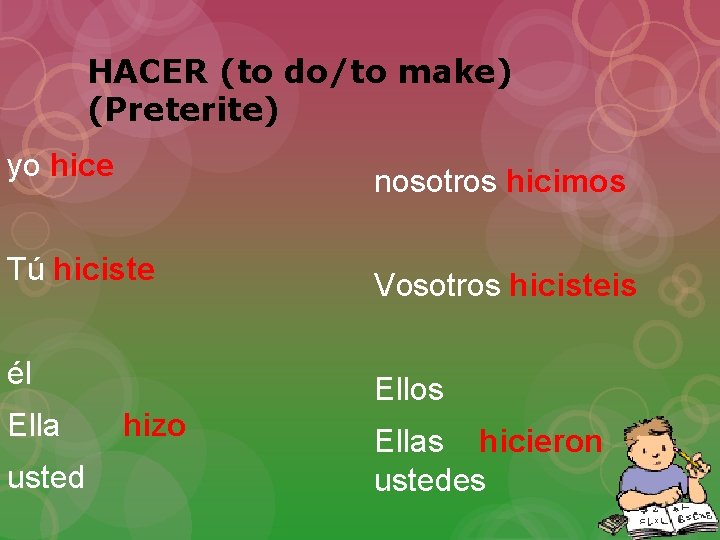 HACER (to do/to make) (Preterite)

yo hice

Tú hiciste

él

Ella hizo

usted

nosotros hicimos

Vosotros hicisteis

Ellos

Ellas hicieron

ustedes